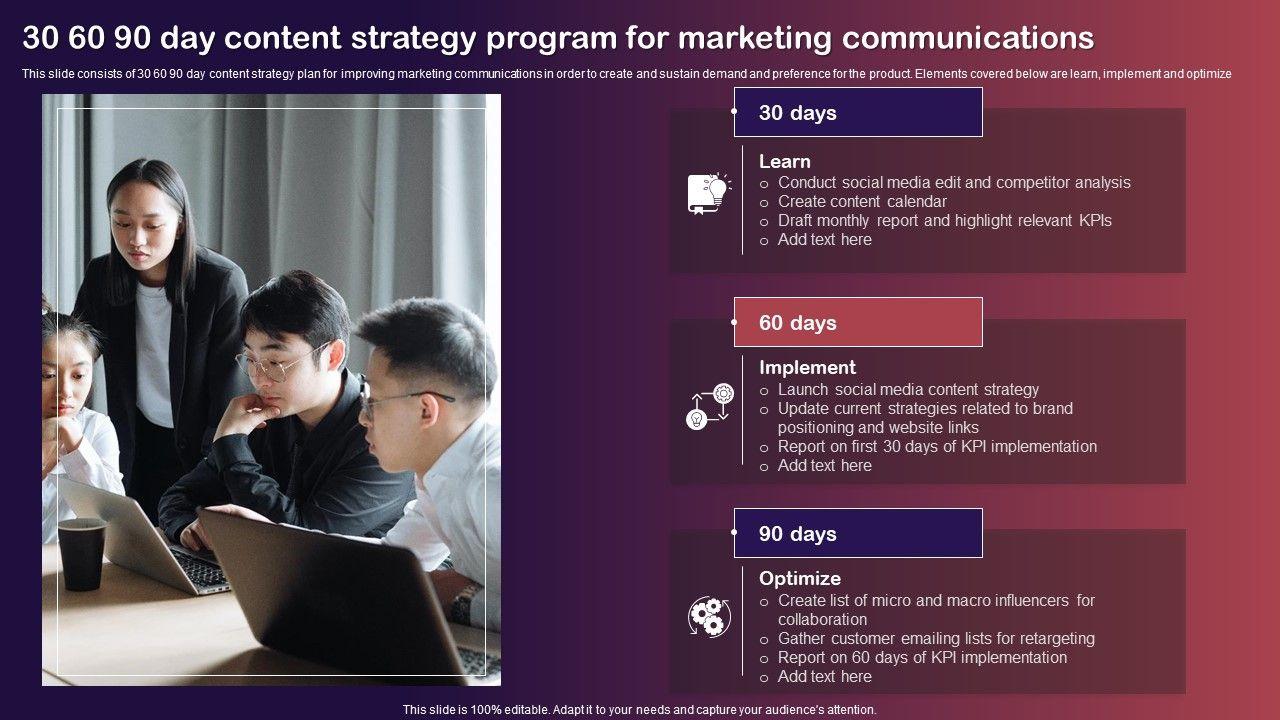 30 60 90 day content strategy program for marketing communications

This slide consists of 30 60 90 day content strategy plan for improving marketing communications in order to create and sustain demand and preference for the product. Elements covered below are learn, implement and optimize

30 days

Learn
o Conduct social media edit and competitor analysis
o Create content calendar
o Draft monthly report and highlight relevant KPIs
o Add text here

60 days

Implement
o Launch social media content strategy
o Update current strategies related to brand positioning and website links
o Report on first 30 days of KPI implementation
o Add text here

90 days

Optimize
o Create list of micro and macro influencers for collaboration
o Gather customer emailing lists for retargeting
o Report on 60 days of KPI implementation
o Add text here

This slide is 100% editable. Adapt it to your needs and capture your audience's attention.